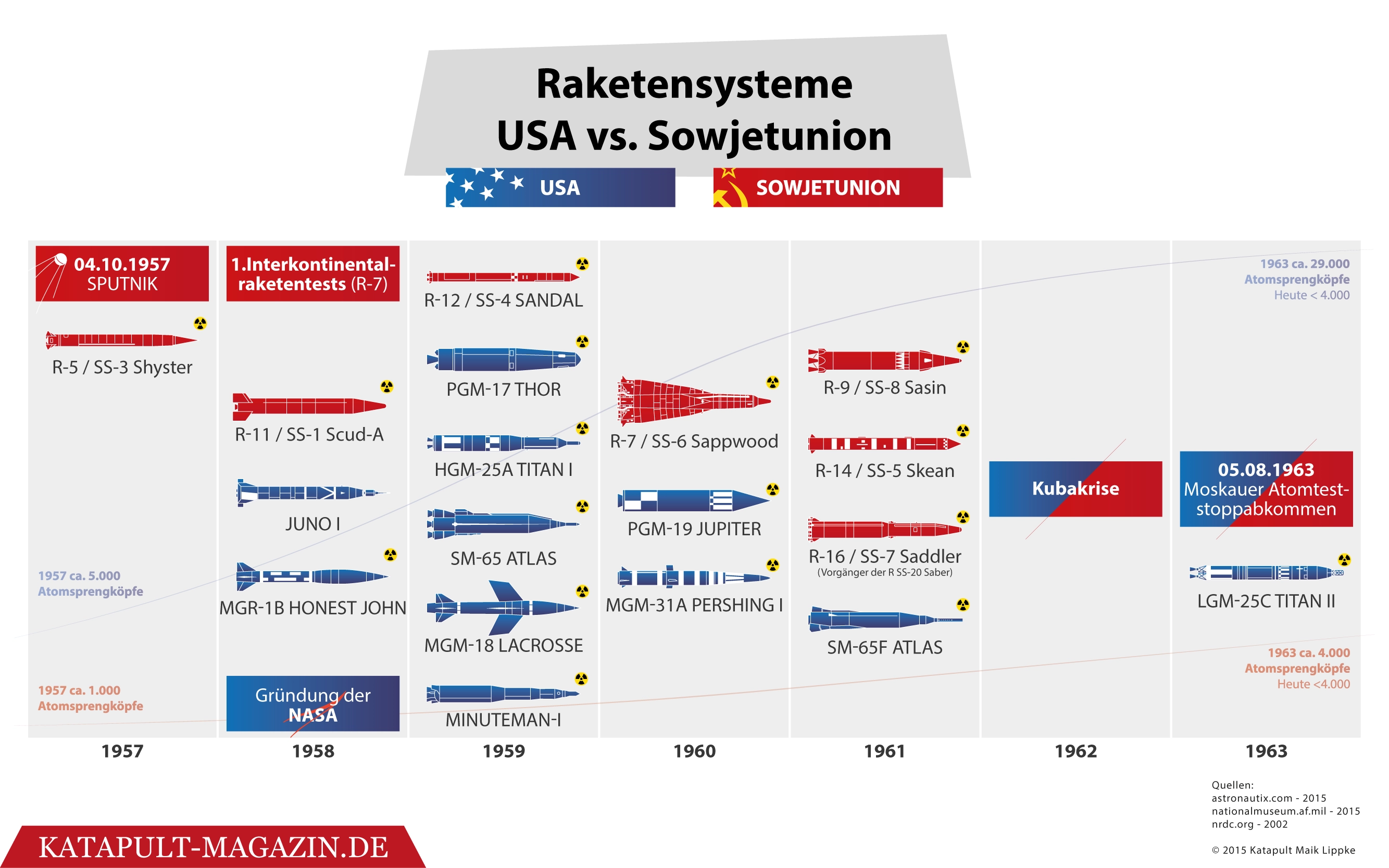 Raketensysteme
USA vs. Sowjetunion

USA
SOWJETUNION

04.10.1957
SPUTNIK

R-5 / SS-3 Shyster

1957 ca. 5.000
Atomsprengköpfe

1957 ca. 1.000
Atomsprengköpfe

1.Interkontinentalraketentests (R-7)

R-11 / SS-1 Scud-A

JUNO I

MGR-1B HONEST JOHN

Gründung der
NASA

R-12 / SS-4 SANDAL

PGM-17 THOR

HGM-25A TITAN I

SM-65 ATLAS

MGM-18 LACROSSE

MINUTEMAN-I

R-7 / SS-6 Sappwood

PGM-19 JUPITER

MGM-31A PERSHING I

R-9 / SS-8 Sasin

R-14 / SS-5 Skean

R-16 / SS-7 Saddler
(Vorgänger der R SS-20 Saber)

SM-65F ATLAS

Kubakrise

1963 ca. 29.000
Atomsprengköpfe
Heute < 4.000

05.08.1963
Moskauer Atomteststoppabkommen

LGM-25C TITAN II

1963 ca. 4.000
Atomsprengköpfe
Heute <4.000

1957
1958
1959
1960
1961
1962
1963

Quellen:
astronautix.com - 2015
nationalmuseum.af.mil - 2015
nrdc.org - 2002

© 2015 Katapult Maik Lippke

KATAPULT-MAGAZIN.DE